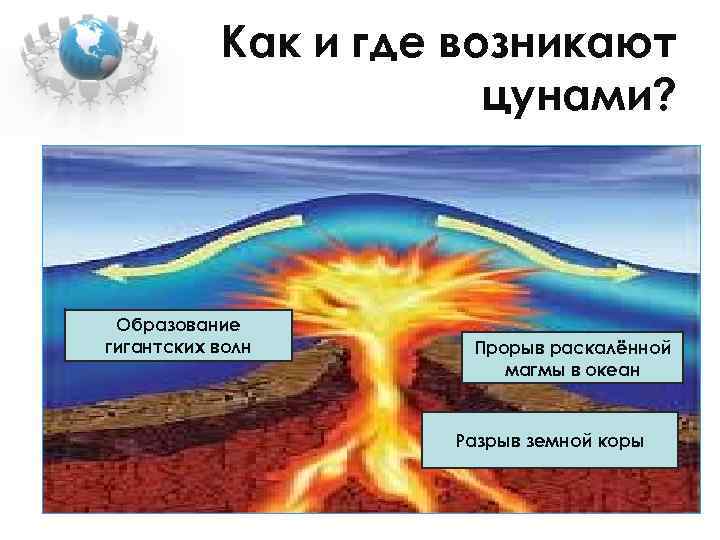 Как и где возникают цунами?

Образование гигантских волн

Прорыв раскалённой магмы в океан

Разрыв земной коры